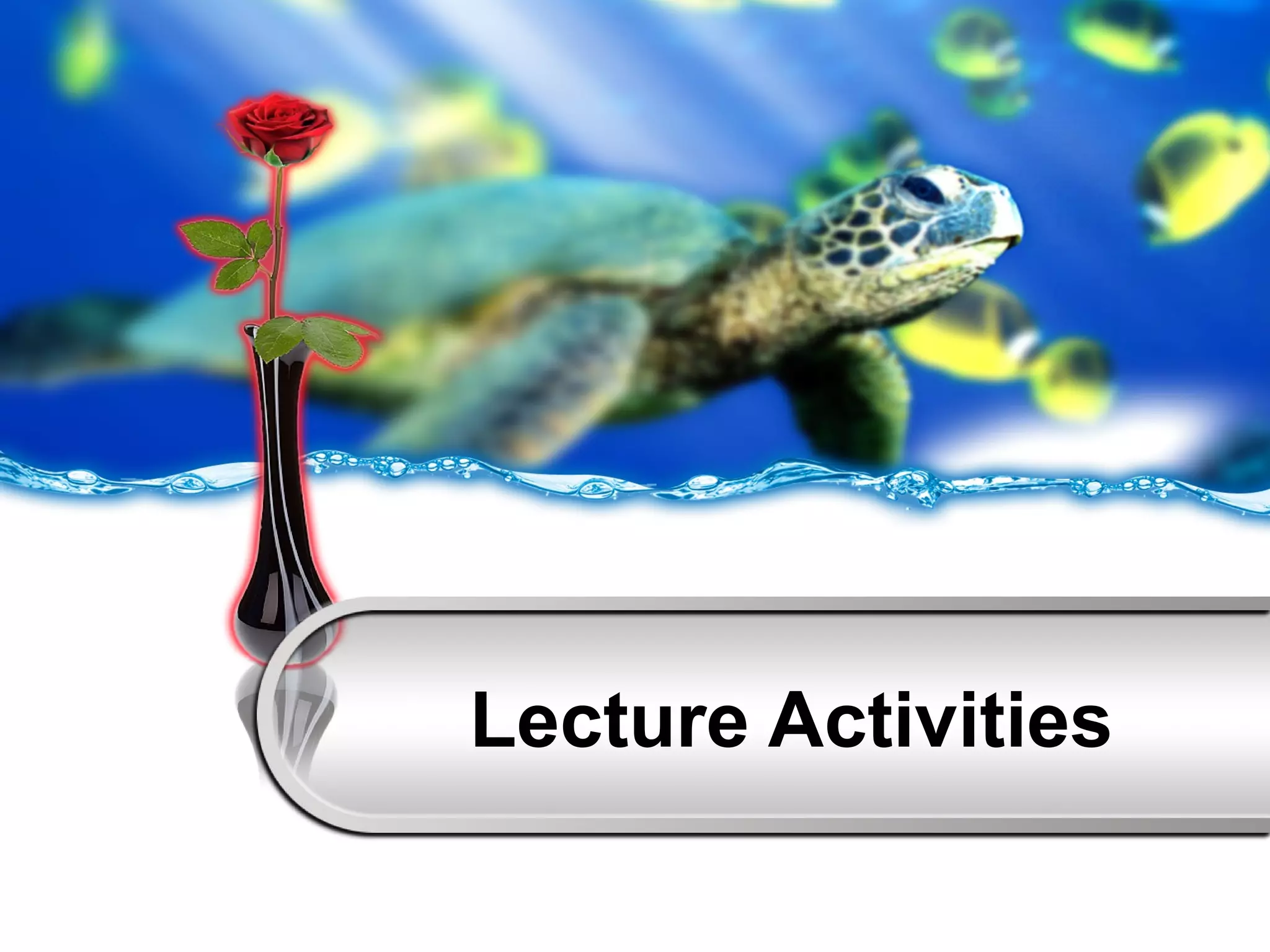 Lecture Activities